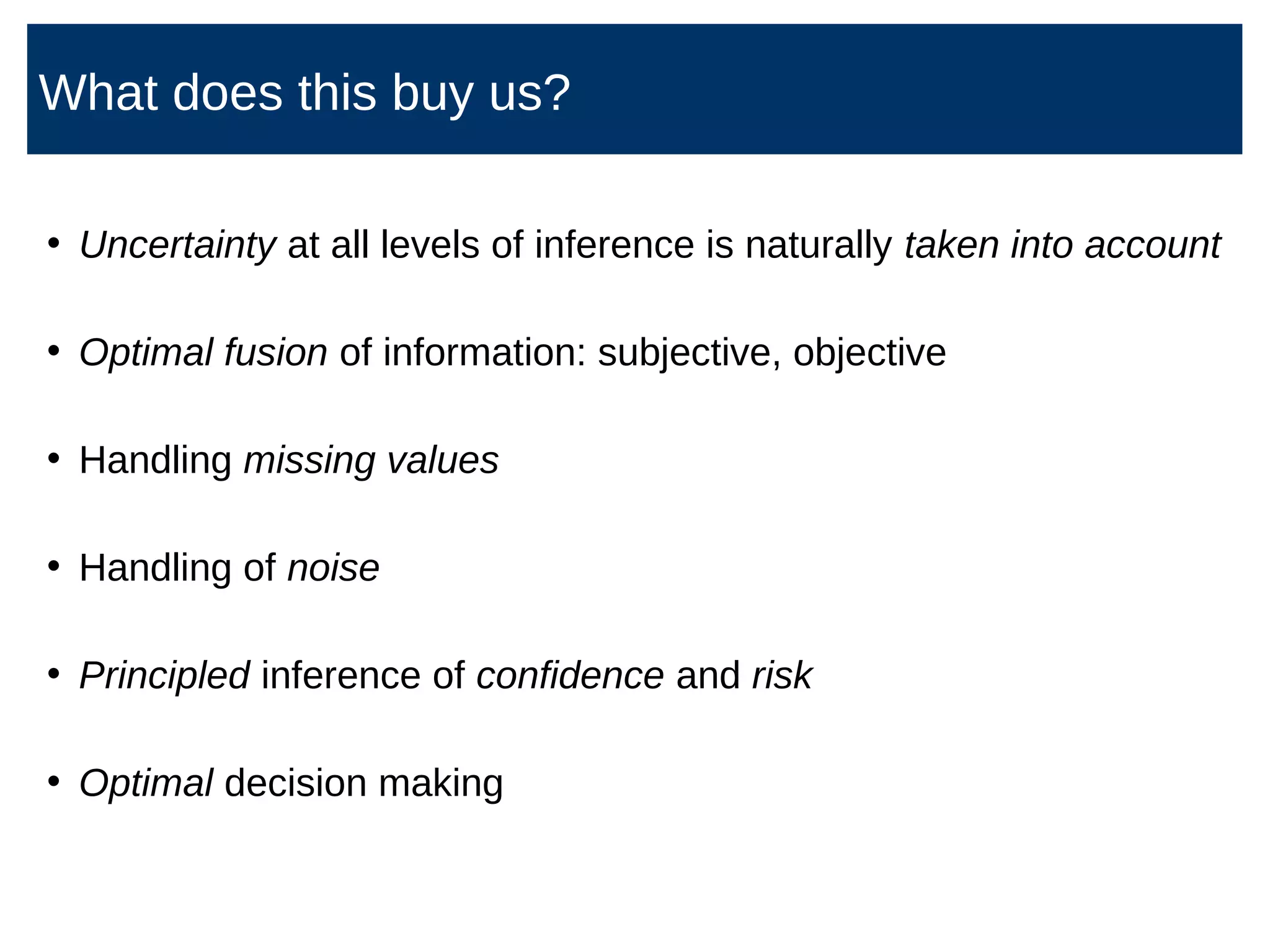 What does this buy us?

• Uncertainty at all levels of inference is naturally taken into account

• Optimal fusion of information: subjective, objective

• Handling missing values

• Handling of noise

• Principled inference of confidence and risk

• Optimal decision making